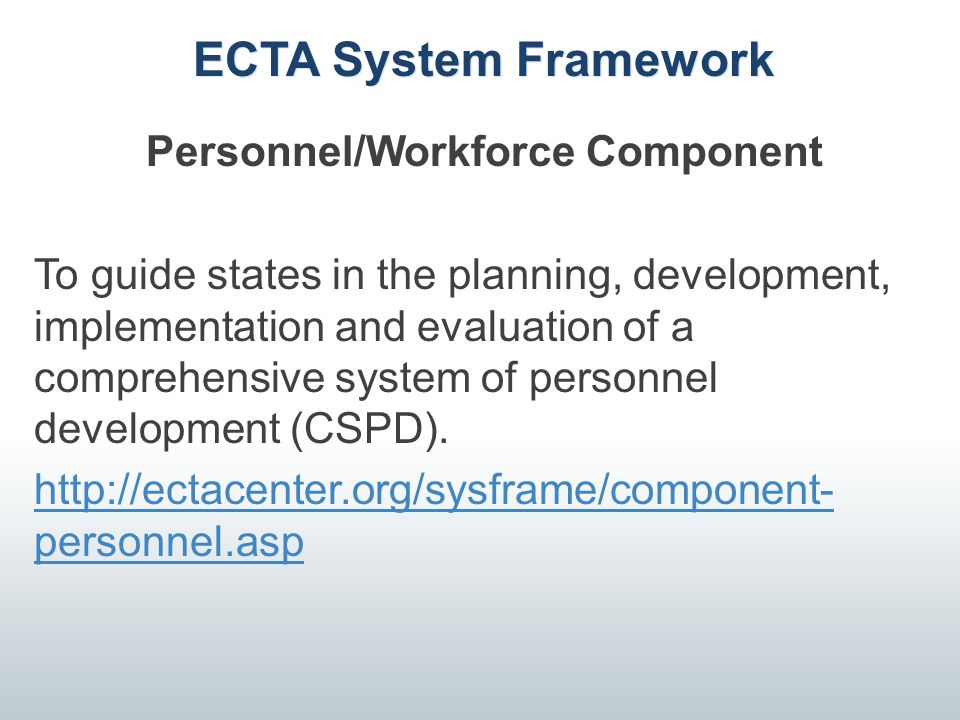 ECTA System Framework

Personnel/Workforce Component

To guide states in the planning, development, implementation and evaluation of a comprehensive system of personnel development (CSPD).

http://ectacenter.org/sysframe/component-personnel.asp